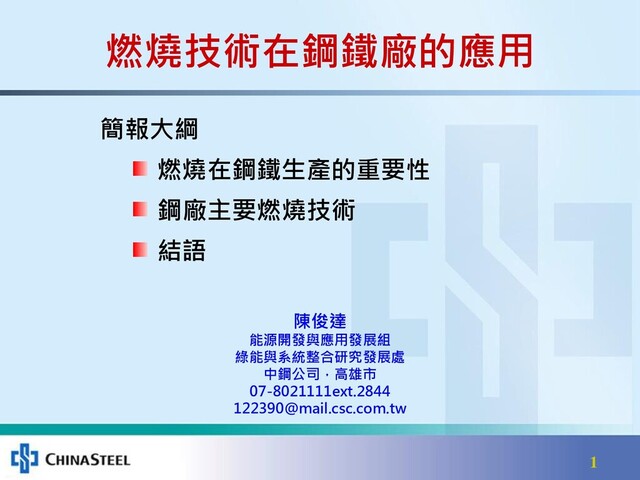 燃燒技術在鋼鐵廠的應用

簡報大綱

燃燒在鋼鐵生產的重要性

鋼廠主要燃燒技術

結語

陳俊達
能源開發與應用發展組
綠能與系統整合研究發展處
中鋼公司．高雄市
07-8021111ext.2844
122390@mail.csc.com.tw

CHINASTEEL

1